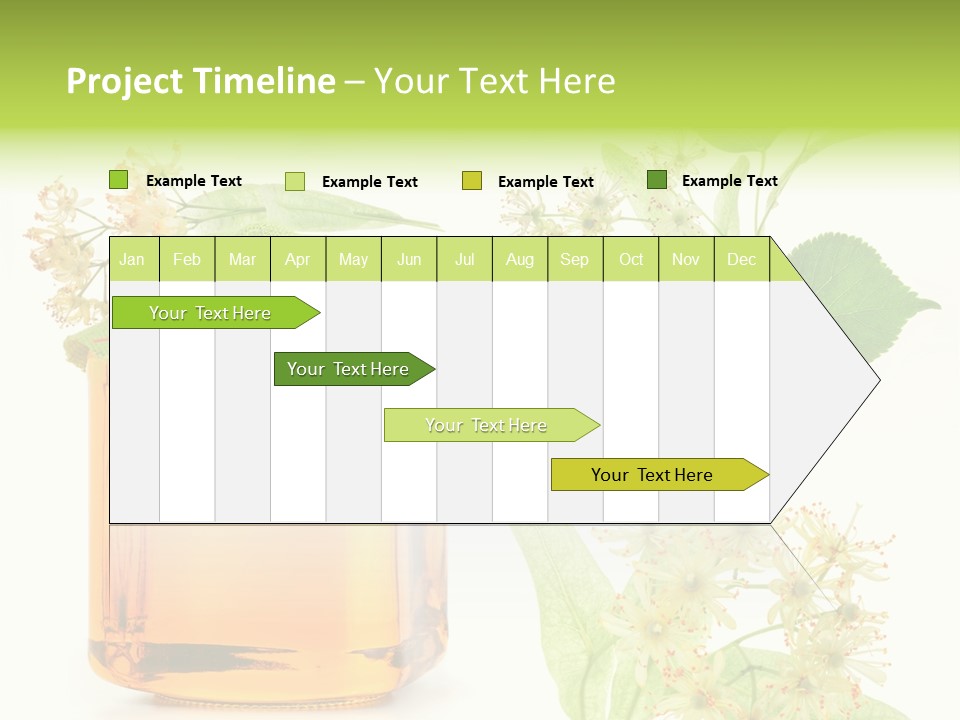 Project Timeline – Your Text Here

Example Text
Example Text
Example Text
Example Text

| Jan | Feb | Mar | Apr | May | Jun | Jul | Aug | Sep | Oct | Nov | Dec |
|---|---|---|---|---|---|---|---|---|---|---|---|

Your Text Here

Your Text Here

Your Text Here

Your Text Here